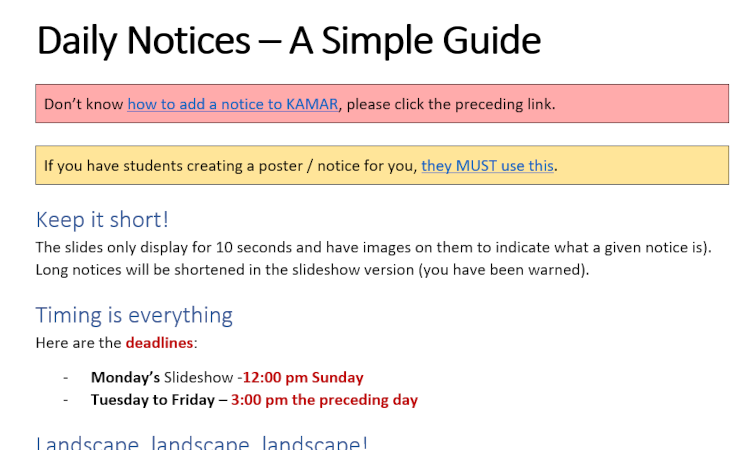 Daily Notices – A Simple Guide

Don't know how to add a notice to KAMAR, please click the preceding link.

If you have students creating a poster / notice for you, they MUST use this.

Keep it short!

The slides only display for 10 seconds and have images on them to indicate what a given notice is). Long notices will be shortened in the slideshow version (you have been warned).

Timing is everything

Here are the deadlines:

- Monday's Slideshow -12:00 pm Sunday
- Tuesday to Friday – 3:00 pm the preceding day

Landscape, landscape, landscape!